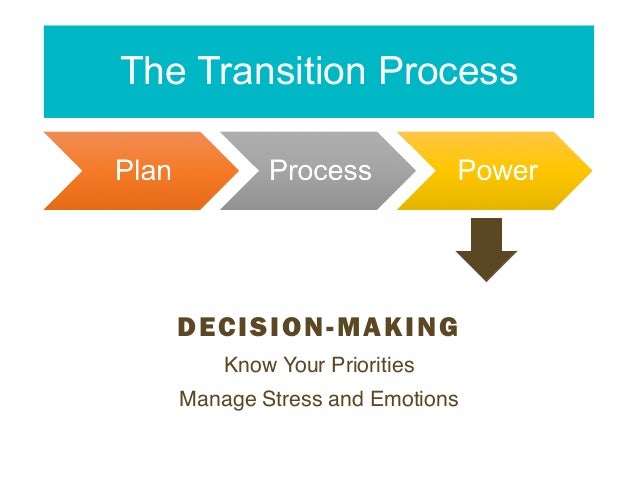 The Transition Process

Plan

Process

Power

DECISION-MAKING

Know Your Priorities

Manage Stress and Emotions